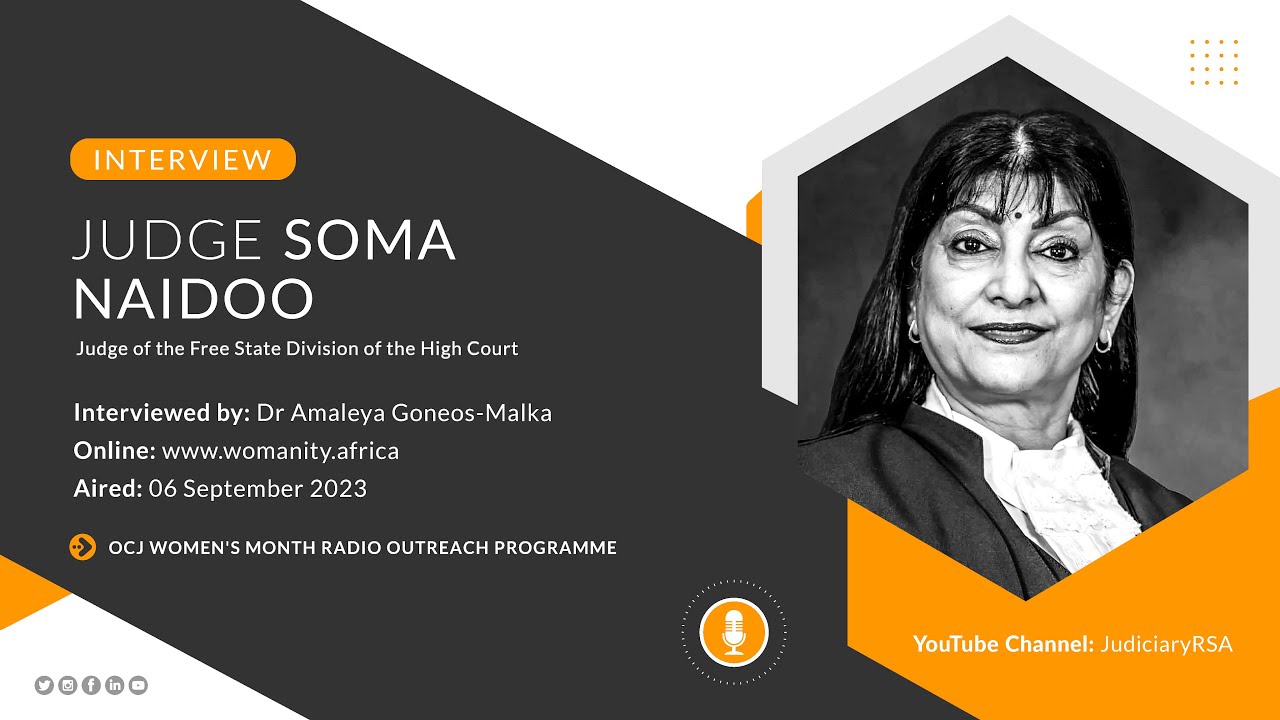 INTERVIEW

JUDGE SOMA NAIDOO

Judge of the Free State Division of the High Court

Interviewed by: Dr Amaleya Goneos-Malka
Online: www.womanity.africa
Aired: 06 September 2023

OCJ WOMEN'S MONTH RADIO OUTREACH PROGRAMME

YouTube Channel: JudiciaryRSA